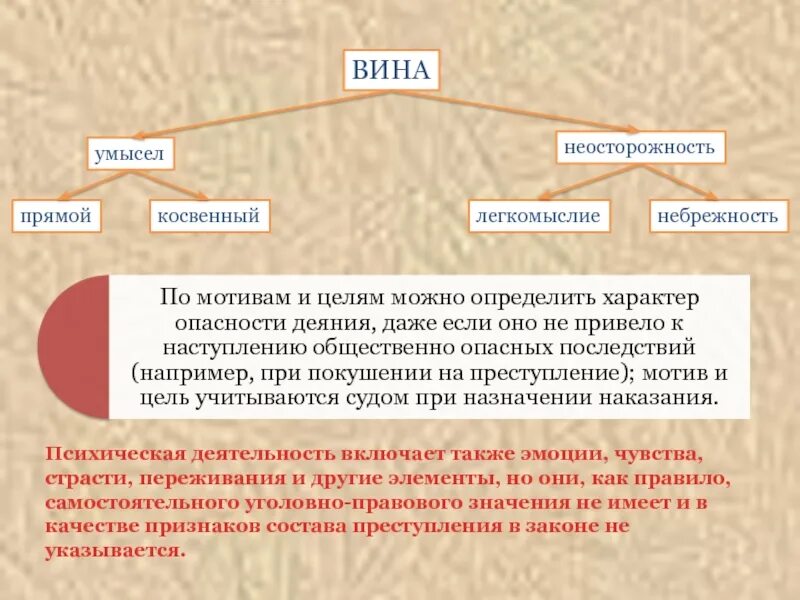 ВИНА

умысел

неосторожность

прямой

косвенный

легкомыслие

небрежность

По мотивам и целям можно определить характер опасности деяния, даже если оно не привело к наступлению общественно опасных последствий (например, при покушении на преступление); мотив и цель учитываются судом при назначении наказания.

Психическая деятельность включает также эмоции, чувства, страсти, переживания и другие элементы, но они, как правило, самостоятельного уголовно-правового значения не имеет и в качестве признаков состава преступления в законе не указывается.